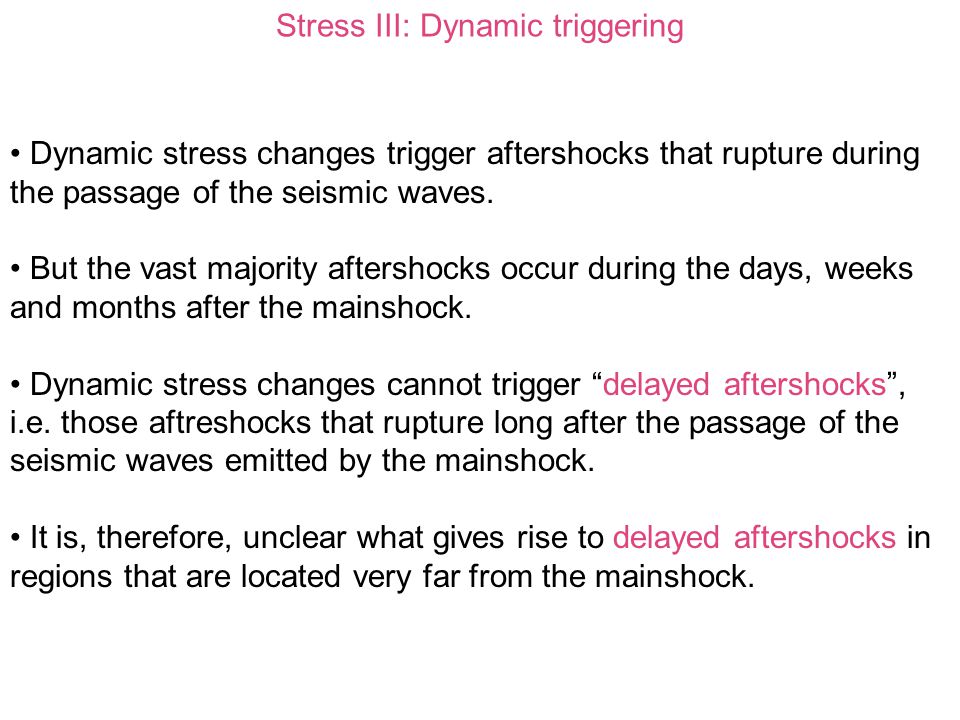 Stress III: Dynamic triggering

• Dynamic stress changes trigger aftershocks that rupture during the passage of the seismic waves.

• But the vast majority aftershocks occur during the days, weeks and months after the mainshock.

• Dynamic stress changes cannot trigger “delayed aftershocks”, i.e. those aftreshocks that rupture long after the passage of the seismic waves emitted by the mainshock.

• It is, therefore, unclear what gives rise to delayed aftershocks in regions that are located very far from the mainshock.